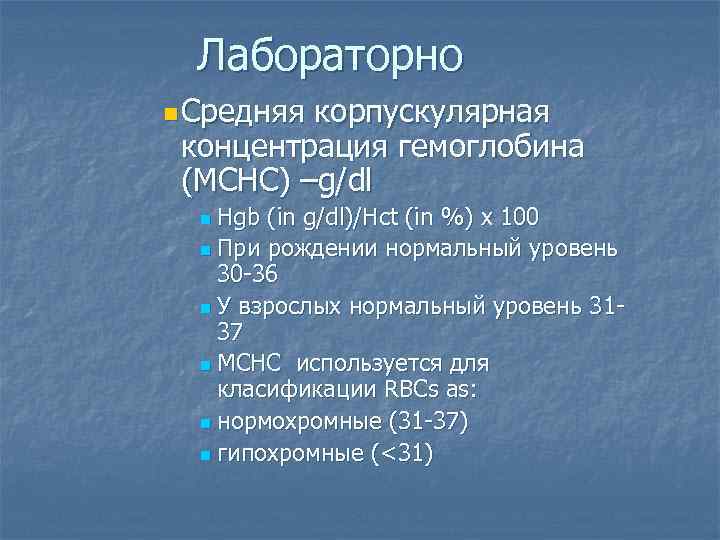 Лабораторно

Средняя корпускулярная концентрация гемоглобина (MCHC) –g/dl

Hgb (in g/dl)/Hct (in %) x 100

При рождении нормальный уровень 30-36

У взрослых нормальный уровень 31-37

MCHC используется для класификации RBCs as:

нормохромные (31-37)

гипохромные (<31)